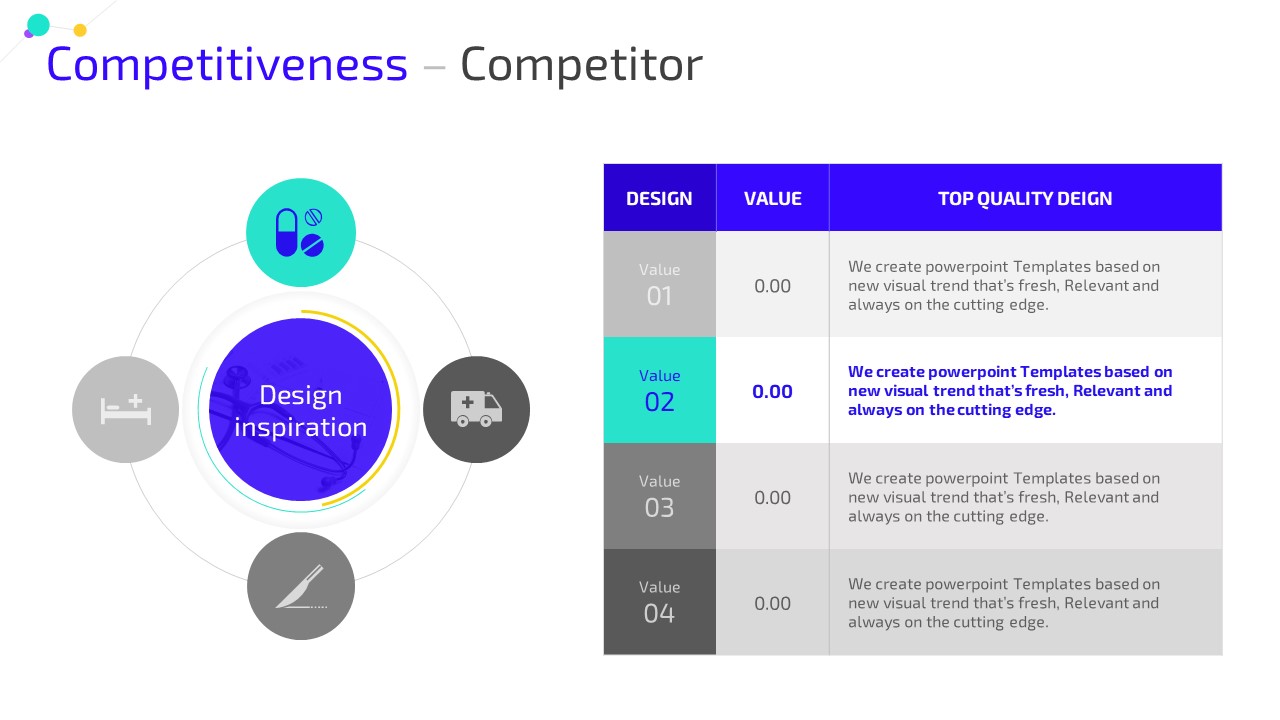 Competitiveness – Competitor

Design inspiration

| DESIGN | VALUE | TOP QUALITY DEIGN |
|---|---|---|
| Value 01 | 0.00 | We create powerpoint Templates based on new visual trend that's fresh, Relevant and always on the cutting edge. |
| Value 02 | 0.00 | We create powerpoint Templates based on new visual trend that's fresh, Relevant and always on the cutting edge. |
| Value 03 | 0.00 | We create powerpoint Templates based on new visual trend that's fresh, Relevant and always on the cutting edge. |
| Value 04 | 0.00 | We create powerpoint Templates based on new visual trend that's fresh, Relevant and always on the cutting edge. |